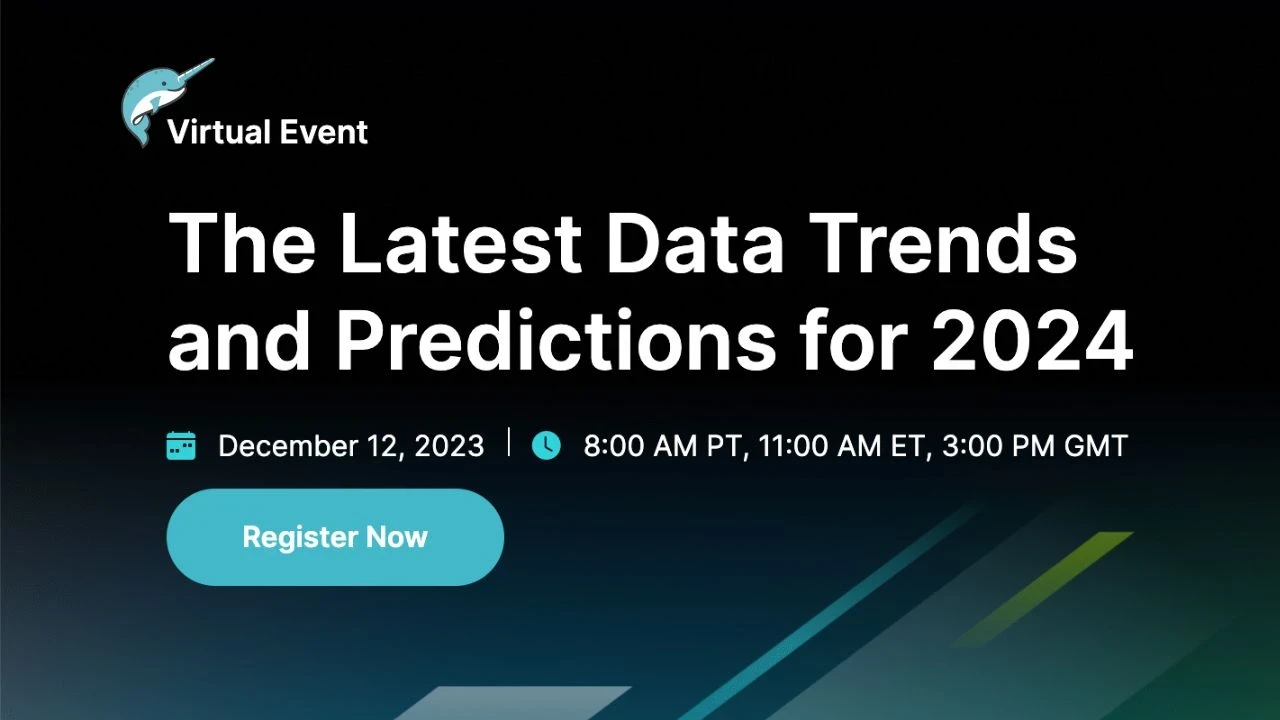 Virtual Event

The Latest Data Trends and Predictions for 2024

December 12, 2023 | 8:00 AM PT, 11:00 AM ET, 3:00 PM GMT

Register Now